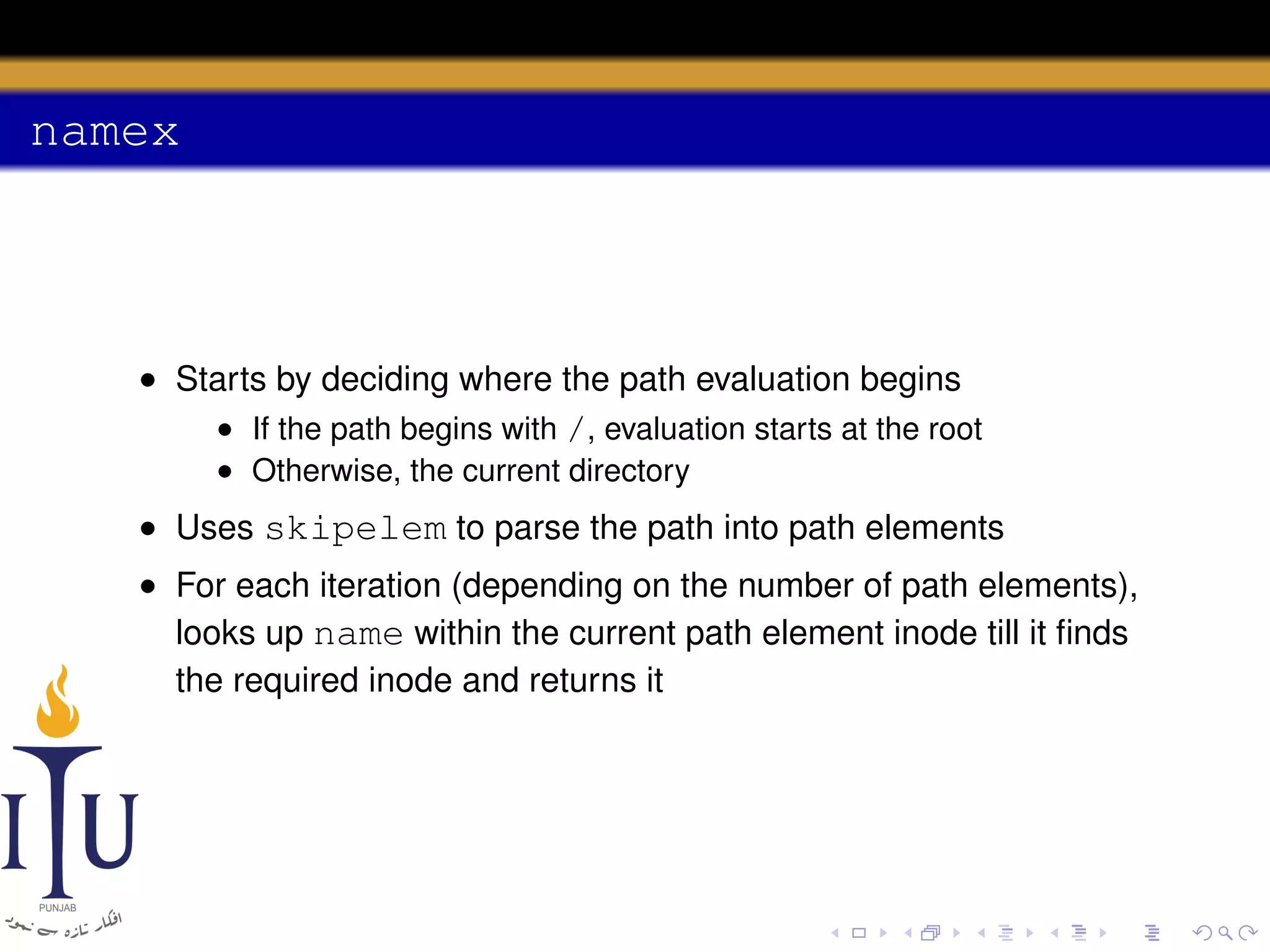 namex

- Starts by deciding where the path evaluation begins
  - If the path begins with /, evaluation starts at the root
  - Otherwise, the current directory
- Uses skipelem to parse the path into path elements
- For each iteration (depending on the number of path elements), looks up name within the current path element inode till it finds the required inode and returns it

ITU
PUNJAB
افکار تازہ سے نمود